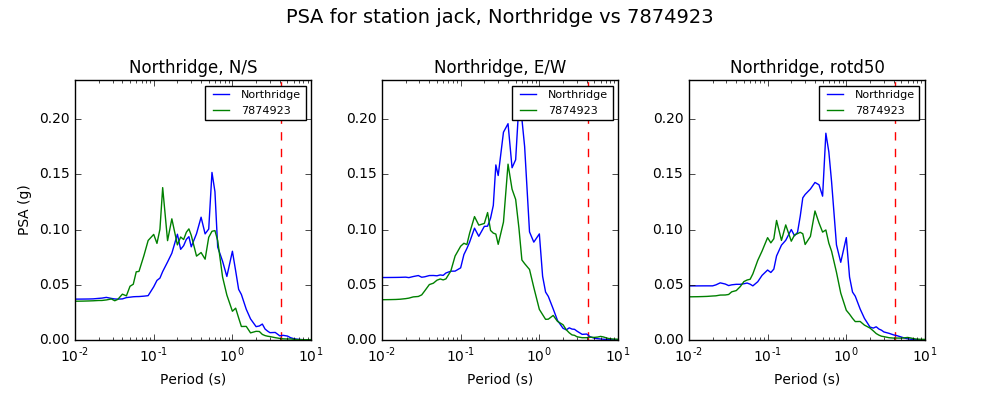 PSA for station jack, Northridge vs 7874923

Northridge, N/S

Northridge
7874923

PSA (g)

0.20
0.15
0.10
0.05
0.00

$10^{-2}$ $10^{-1}$ $10^{0}$ $10^{1}$

Period (s)

Northridge, E/W

Northridge
7874923

0.20
0.15
0.10
0.05
0.00

$10^{-2}$ $10^{-1}$ $10^{0}$ $10^{1}$

Period (s)

Northridge, rotd50

Northridge
7874923

0.20
0.15
0.10
0.05
0.00

$10^{-2}$ $10^{-1}$ $10^{0}$ $10^{1}$

Period (s)